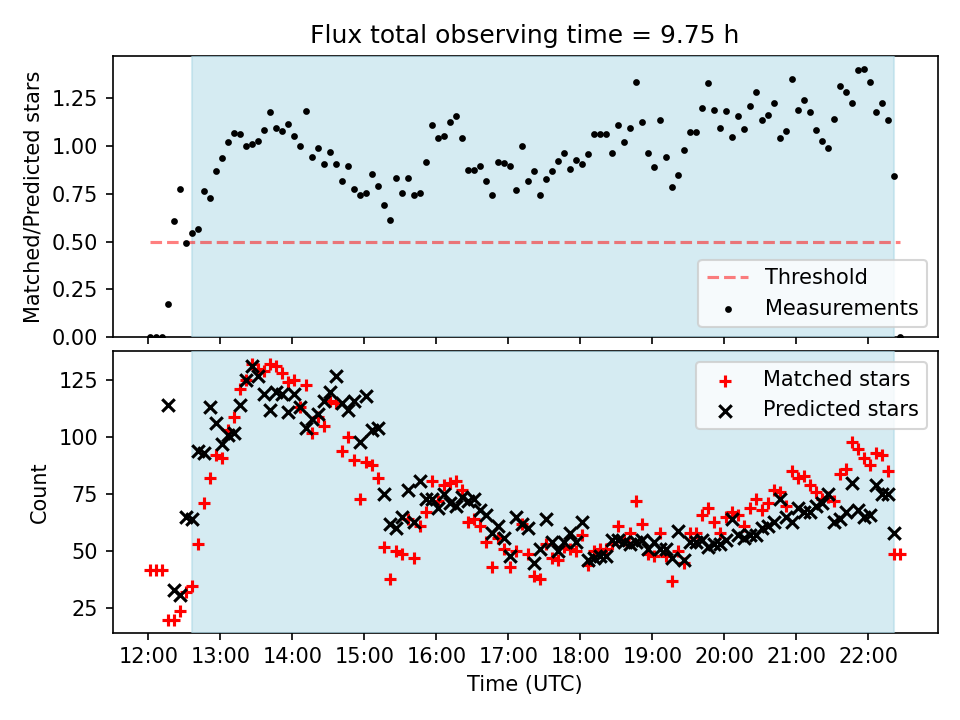 Flux total observing time = 9.75 h

Matched/Predicted stars

1.25
1.00
0.75
0.50
0.25
0.00

Threshold
Measurements

Count

125
100
75
50
25

Matched stars
Predicted stars

12:00 13:00 14:00 15:00 16:00 17:00 18:00 19:00 20:00 21:00 22:00

Time (UTC)